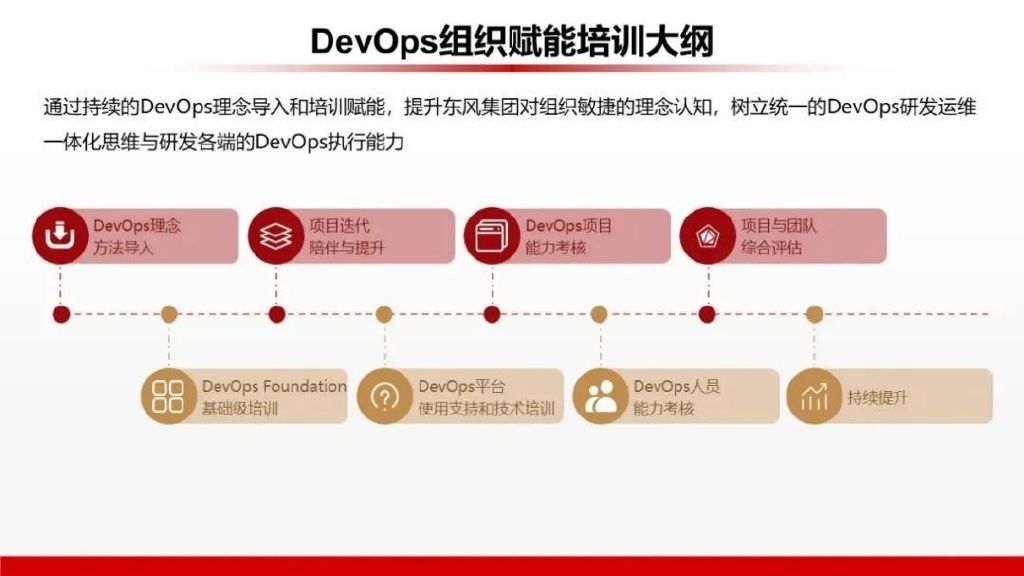 DevOps组织赋能培训大纲

通过持续的DevOps理念导入和培训赋能，提升东风集团对组织敏捷的理念认知，树立统一的DevOps研发运维一体化思维与研发各端的DevOps执行能力

DevOps理念
方法导入

项目迭代
陪伴与提升

DevOps项目
能力考核

项目与团队
综合评估

DevOps Foundation
基础级培训

DevOps平台
使用支持和技术培训

DevOps人员
能力考核

持续提升